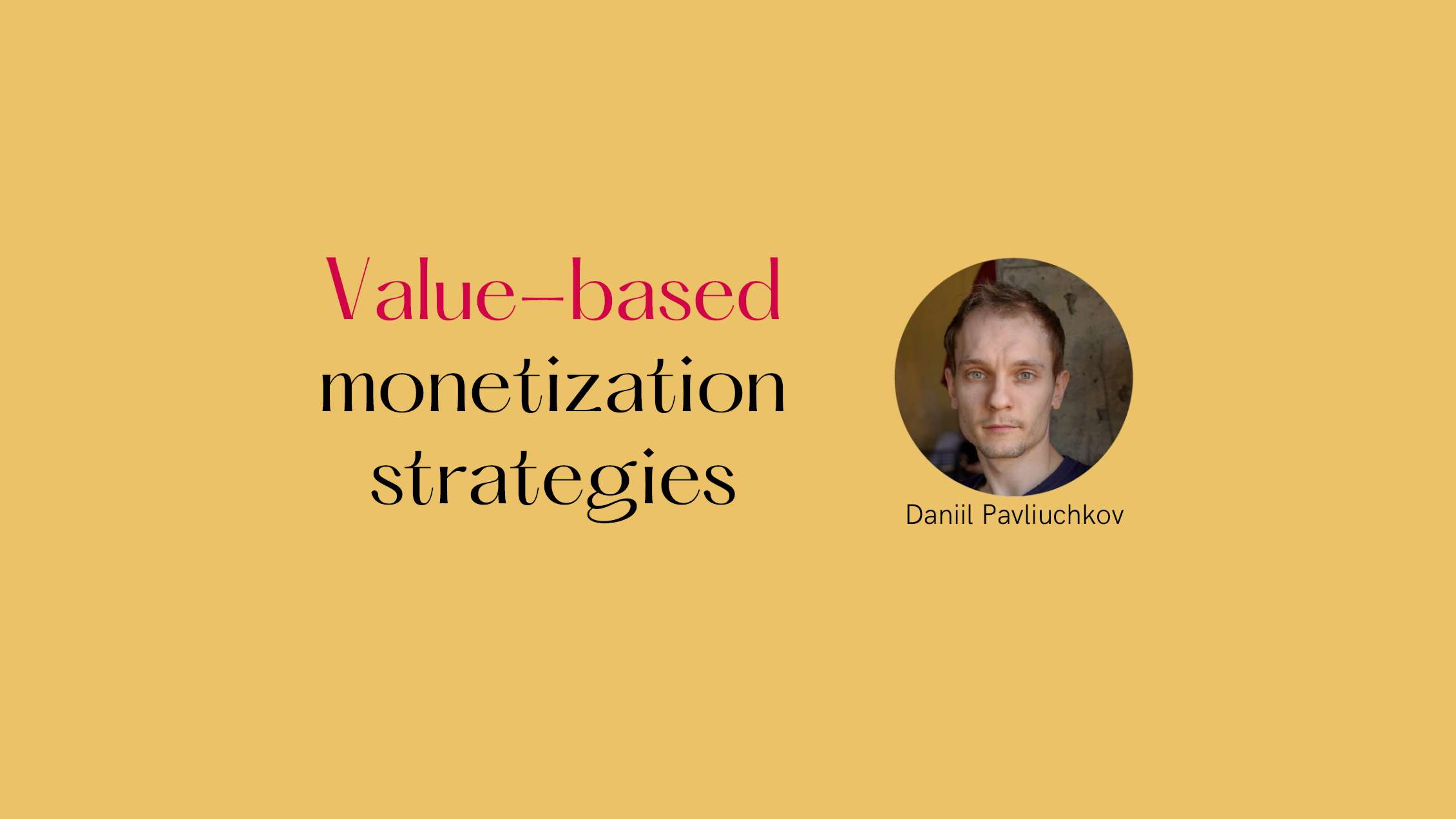 Value-based monetization strategies

Daniil Pavliuchkov